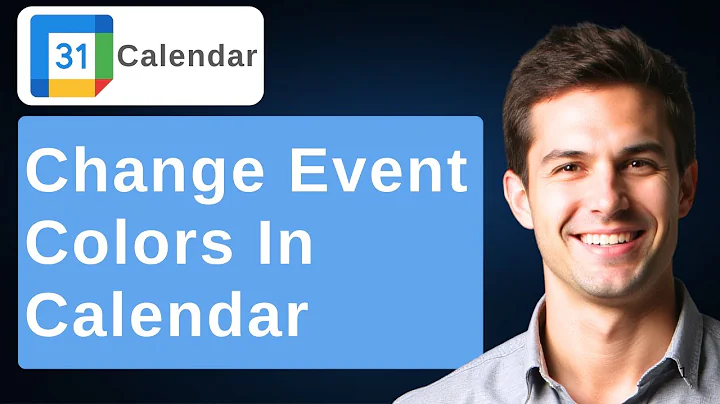 31 Calendar

Change Event Colors In Calendar